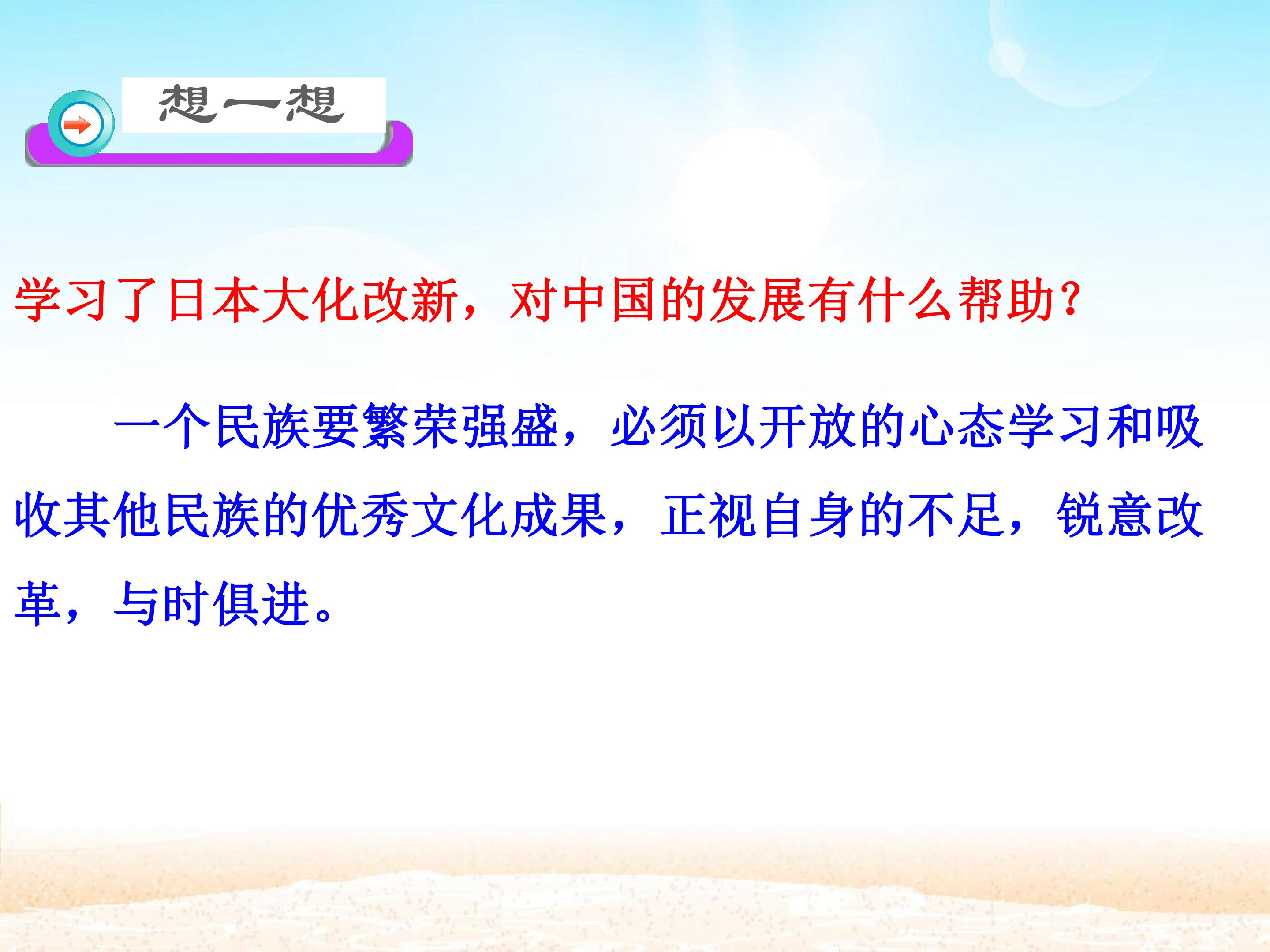 想一想

学习了日本大化改新，对中国的发展有什么帮助?

一个民族要繁荣强盛，必须以开放的心态学习和吸收其他民族的优秀文化成果，正视自身的不足，锐意改革，与时俱进。